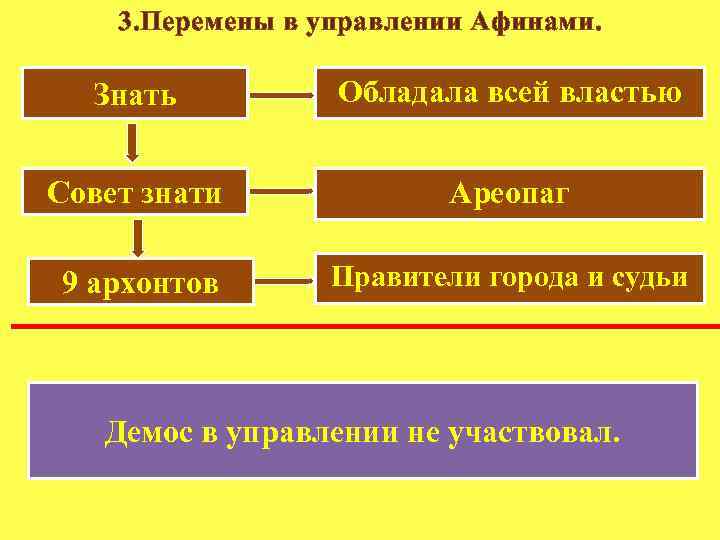 3.Перемены в управлении Афинами.

Знать

Обладала всей властью

Совет знати

Ареопаг

9 архонтов

Правители города и судьи

Демос в управлении не участвовал.